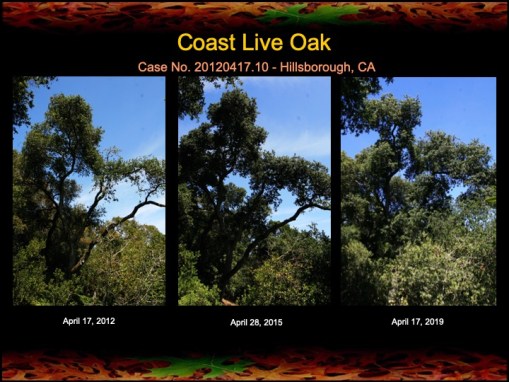 Coast Live Oak

Case No. 20120417.10 - Hillsborough, CA

April 17, 2012

April 28, 2015

April 17, 2019